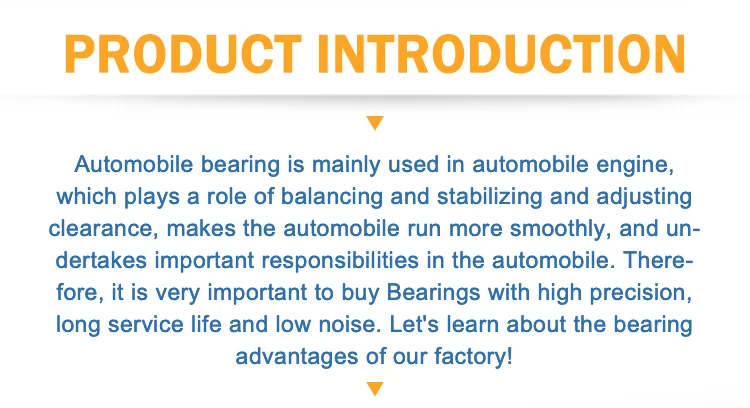 PRODUCT INTRODUCTION

Automobile bearing is mainly used in automobile engine, which plays a role of balancing and stabilizing and adjusting clearance, makes the automobile run more smoothly, and undertakes important responsibilities in the automobile. Therefore, it is very important to buy Bearings with high precision, long service life and low noise. Let's learn about the bearing advantages of our factory!